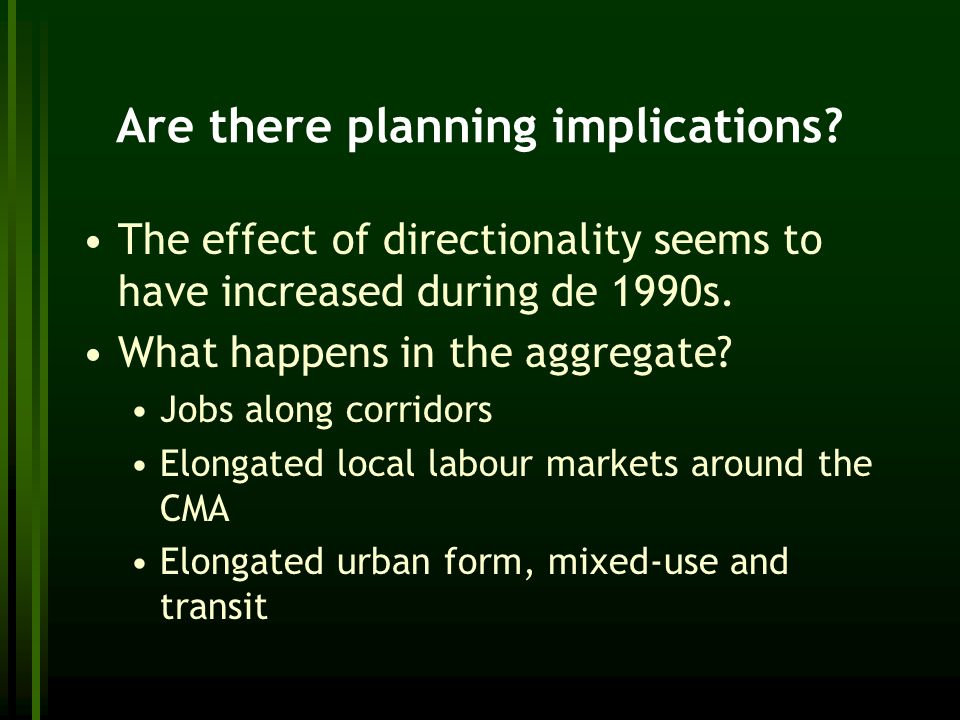 Are there planning implications?

• The effect of directionality seems to have increased during de 1990s.
• What happens in the aggregate?
  • Jobs along corridors
  • Elongated local labour markets around the CMA
  • Elongated urban form, mixed-use and transit